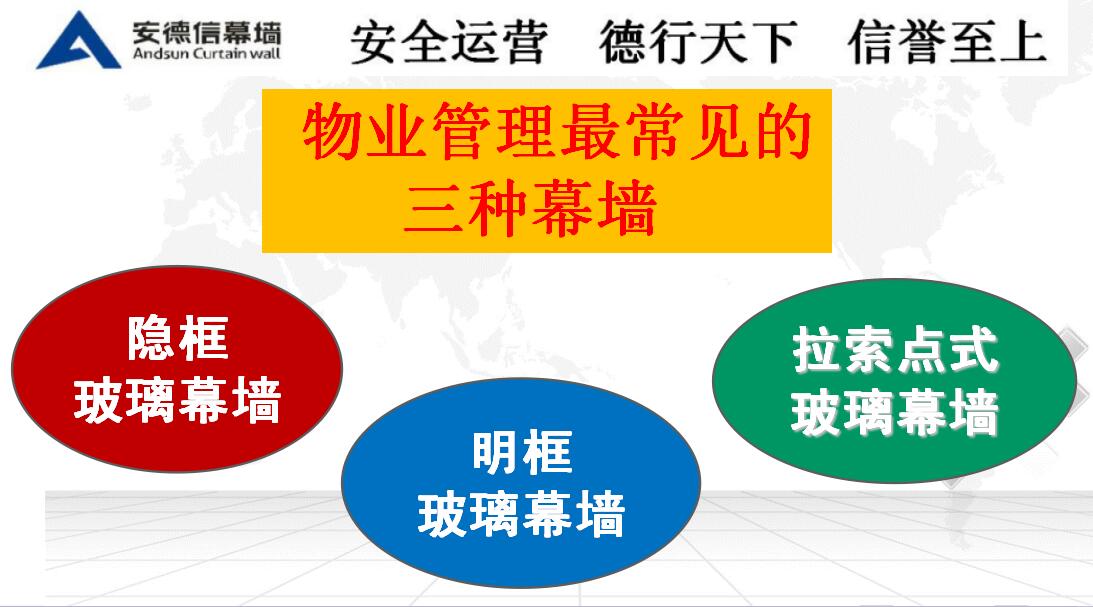 安德信幕墙
Andsun Curtain wall

安全运营　德行天下　信誉至上

物业管理最常见的三种幕墙

隐框
玻璃幕墙

明框
玻璃幕墙

拉索点式
玻璃幕墙